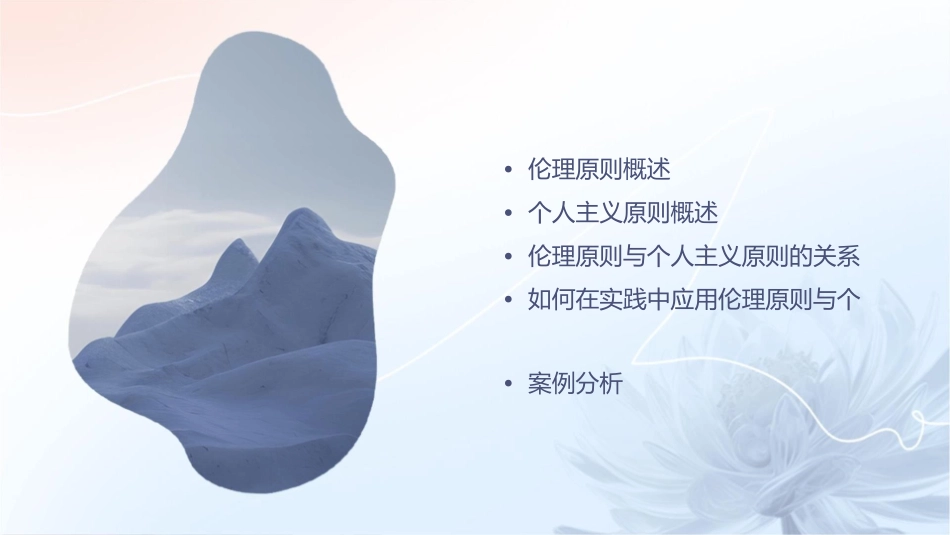 • 伦理原则概述
• 个人主义原则概述
• 伦理原则与个人主义原则的关系
• 如何在实践中应用伦理原则与个

• 案例分析